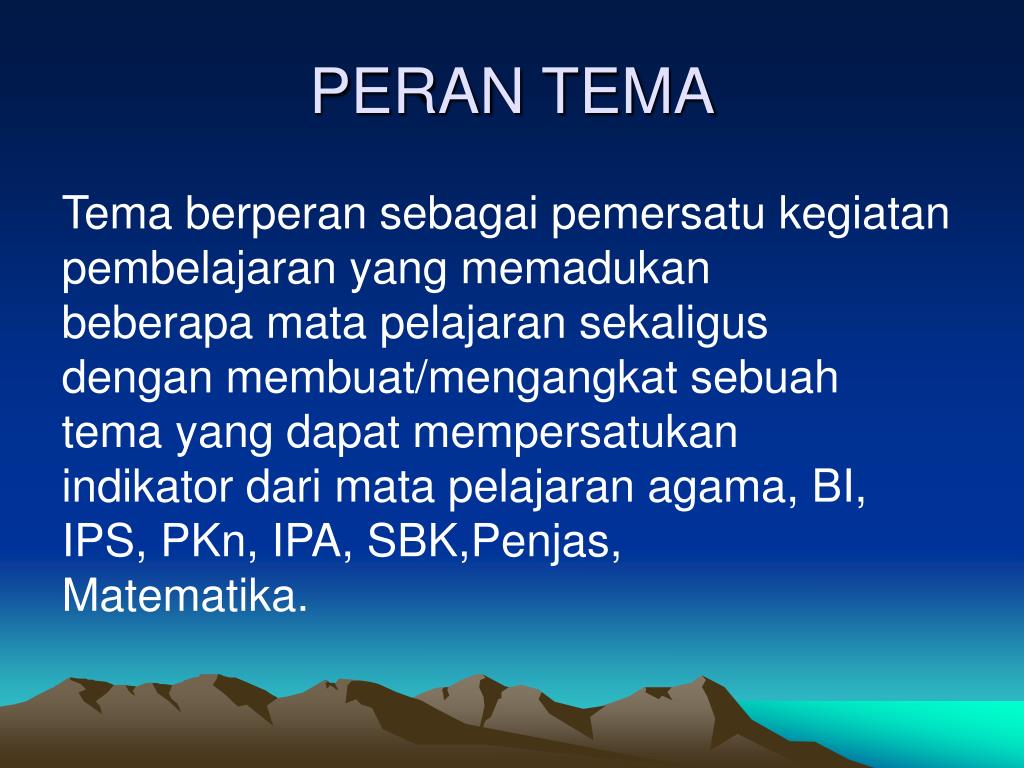 PERAN TEMA

Tema berperan sebagai pemersatu kegiatan pembelajaran yang memadukan beberapa mata pelajaran sekaligus dengan membuat/mengangkat sebuah tema yang dapat mempersatukan indikator dari mata pelajaran agama, BI, IPS, PKn, IPA, SBK,Penjas, Matematika.